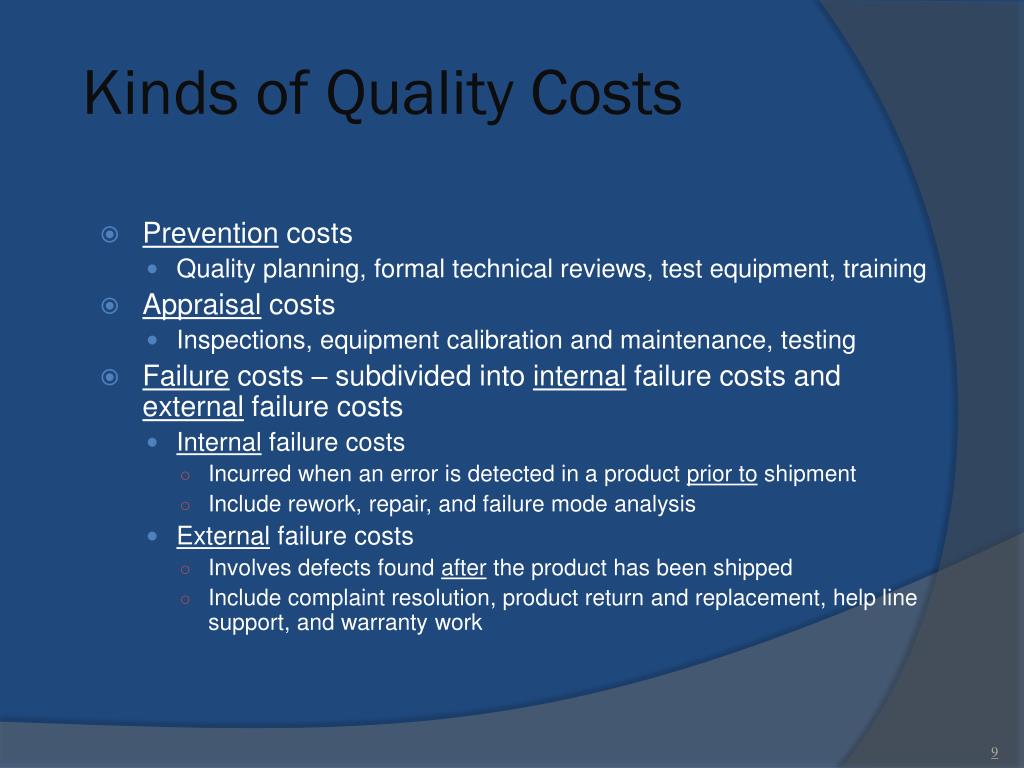 Kinds of Quality Costs

Prevention costs
Quality planning, formal technical reviews, test equipment, training

Appraisal costs
Inspections, equipment calibration and maintenance, testing

Failure costs – subdivided into internal failure costs and external failure costs
Internal failure costs
Incurred when an error is detected in a product prior to shipment
Include rework, repair, and failure mode analysis
External failure costs
Involves defects found after the product has been shipped
Include complaint resolution, product return and replacement, help line support, and warranty work

9